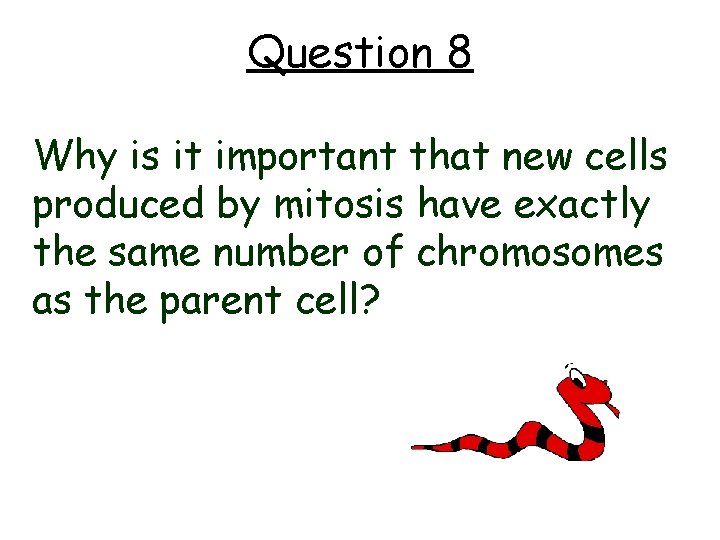 Question 8

Why is it important that new cells produced by mitosis have exactly the same number of chromosomes as the parent cell?